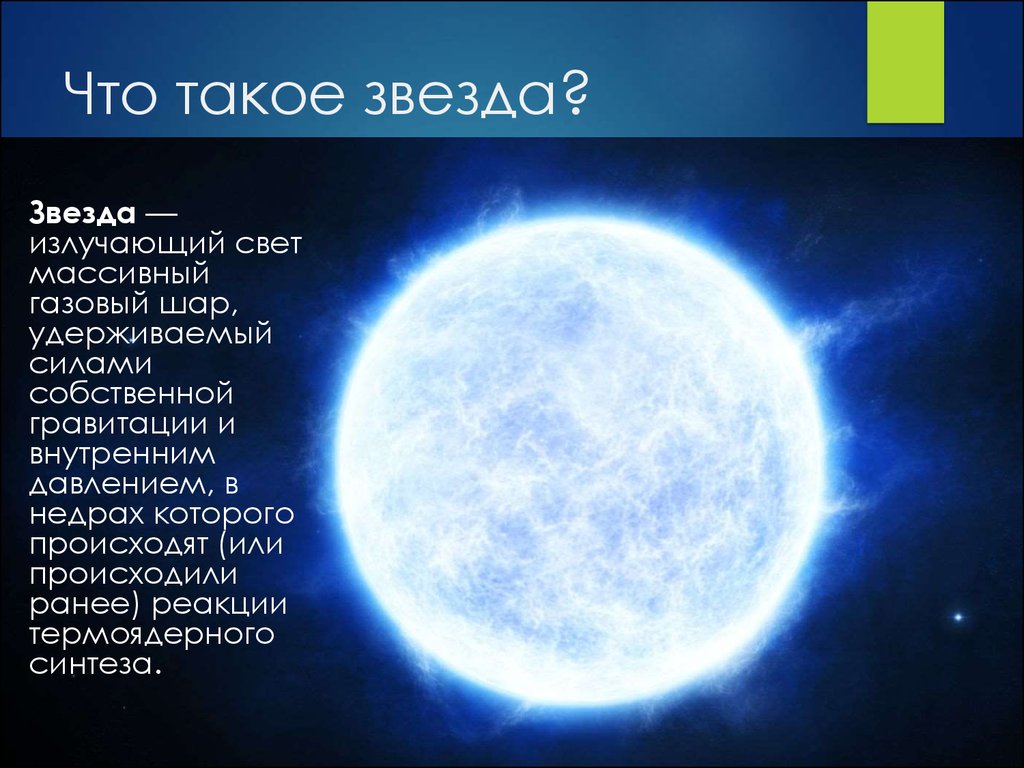 Что такое звезда?

Звезда — излучающий свет массивный газовый шар, удерживаемый силами собственной гравитации и внутренним давлением, в недрах которого происходят (или происходили ранее) реакции термоядерного синтеза.